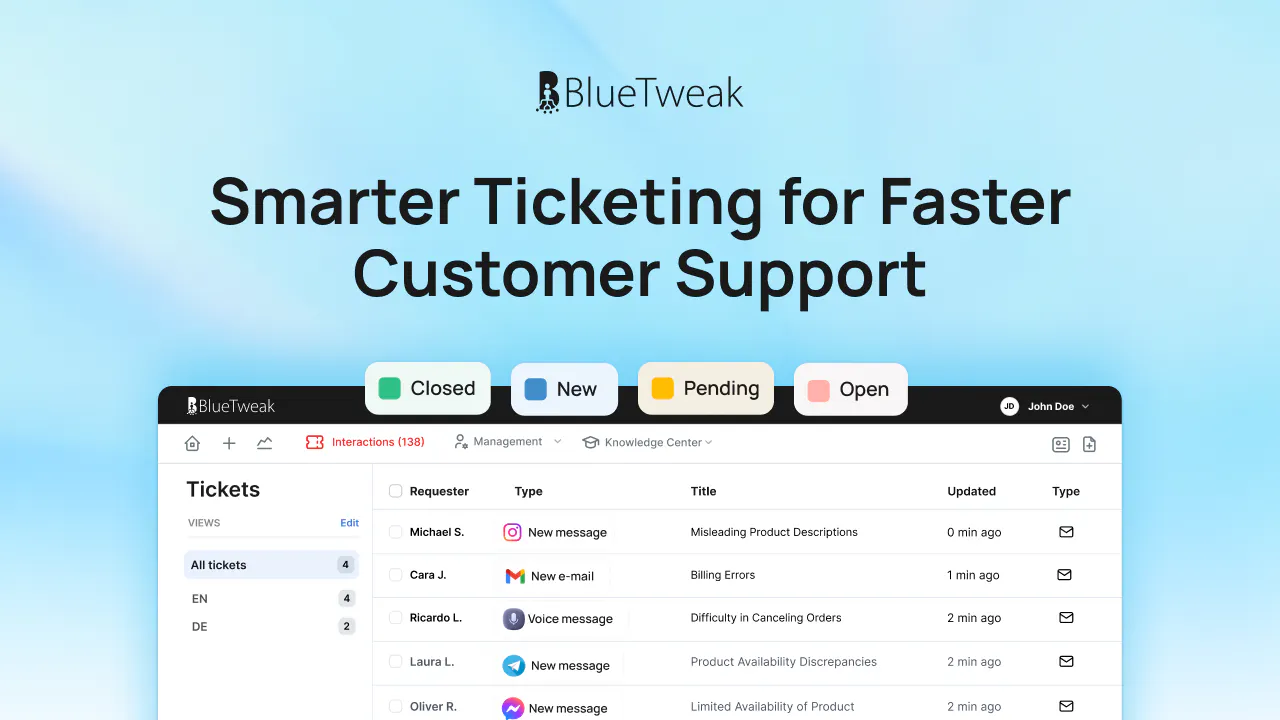 BlueTweak

Smarter Ticketing for Faster Customer Support

Closed New Pending Open

BlueTweak

JD John Doe

Interactions (138) Management Knowledge Center

Tickets

VIEWS Edit

All tickets 4

EN 4

DE 2

| Requester | Type | Title | Updated | Type |
|---|---|---|---|---|
| Michael S. | New message | Misleading Product Descriptions | 0 min ago | |
| Cara J. | New e-mail | Billing Errors | 1 min ago | |
| Ricardo L. | Voice message | Difficulty in Canceling Orders | 2 min ago | |
| Laura L. | New message | Product Availability Discrepancies | 2 min ago | |
| Oliver R. | New message | Limited Availability of Product | 2 min ago | |